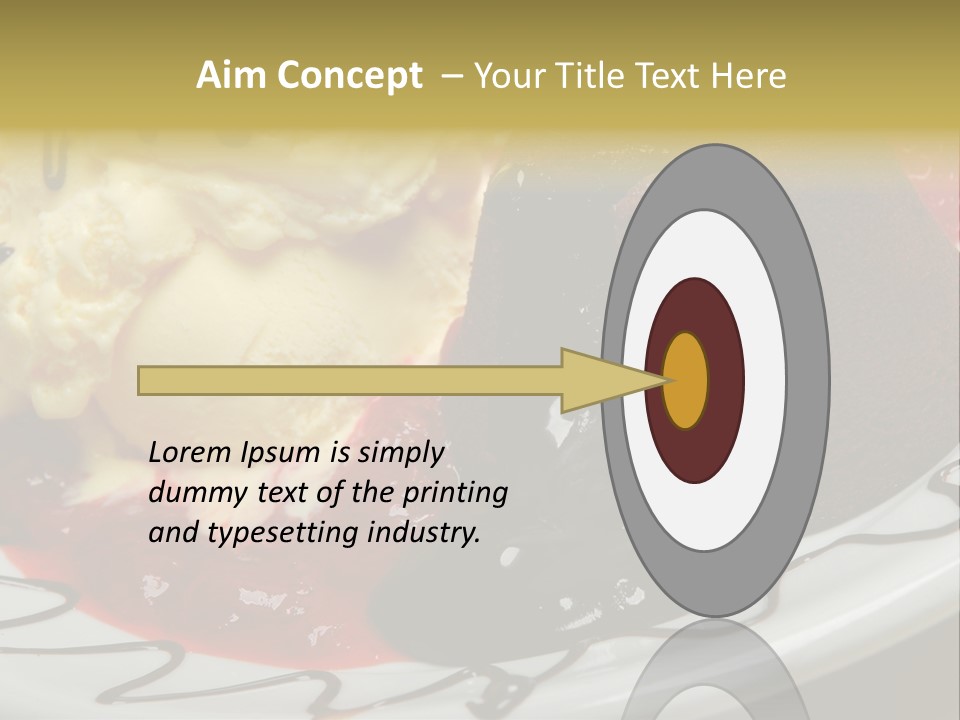 Aim Concept – Your Title Text Here

Lorem Ipsum is simply dummy text of the printing and typesetting industry.